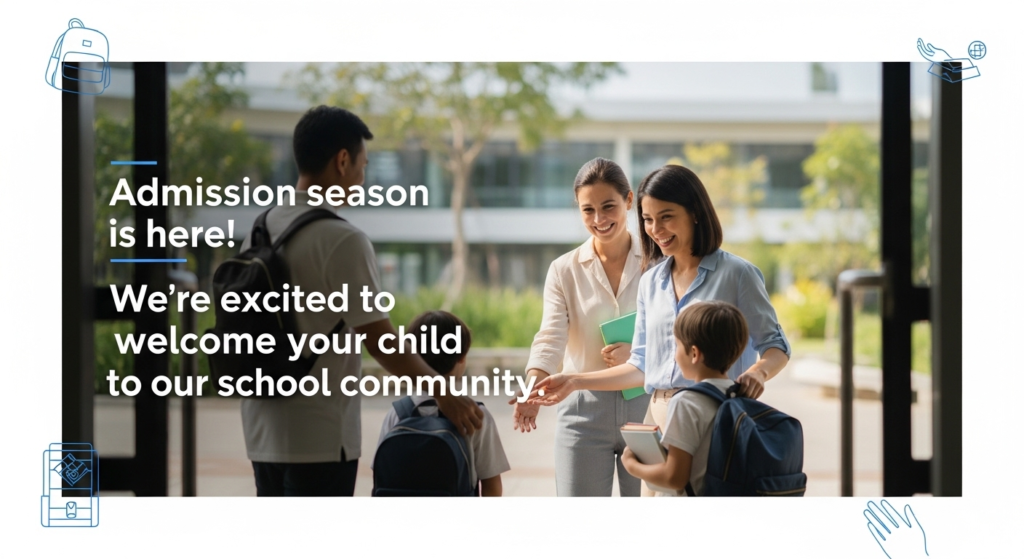 Admission season is here!

We're excited to welcome your child to our school community.